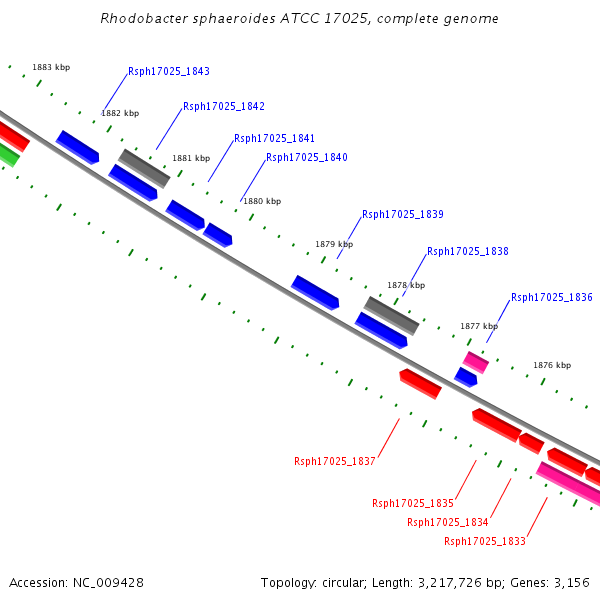 Rhodobacter sphaeroides ATCC 17025, complete genome

1883 kbp
Rsph17025_1843
1882 kbp
Rsph17025_1842
Rsph17025_1841
1881 kbp
Rsph17025_1840
1880 kbp
Rsph17025_1839
1879 kbp
Rsph17025_1838
1878 kbp
Rsph17025_1836
1877 kbp
1876 kbp
Rsph17025_1837
Rsph17025_1835
Rsph17025_1834
Rsph17025_1833

Accession: NC_009428
Topology: circular; Length: 3,217,726 bp; Genes: 3,156